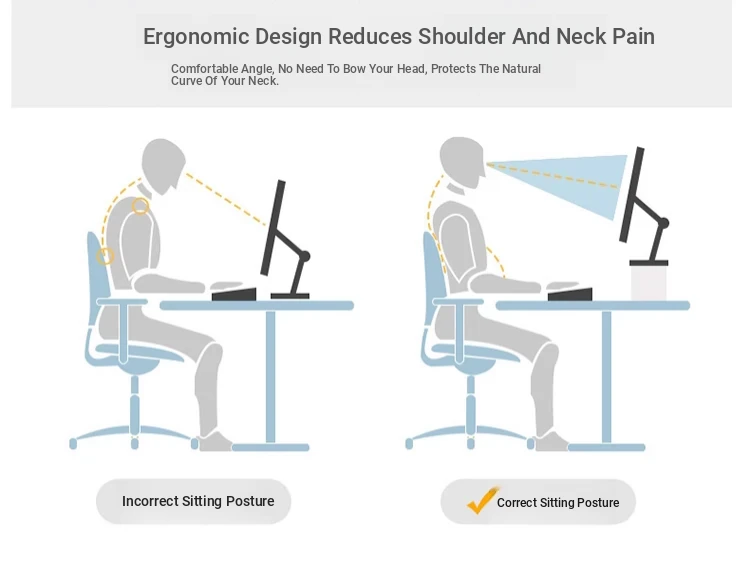 Ergonomic Design Reduces Shoulder And Neck Pain

Comfortable Angle, No Need To Bow Your Head, Protects The Natural Curve Of Your Neck.

Incorrect Sitting Posture

Correct Sitting Posture